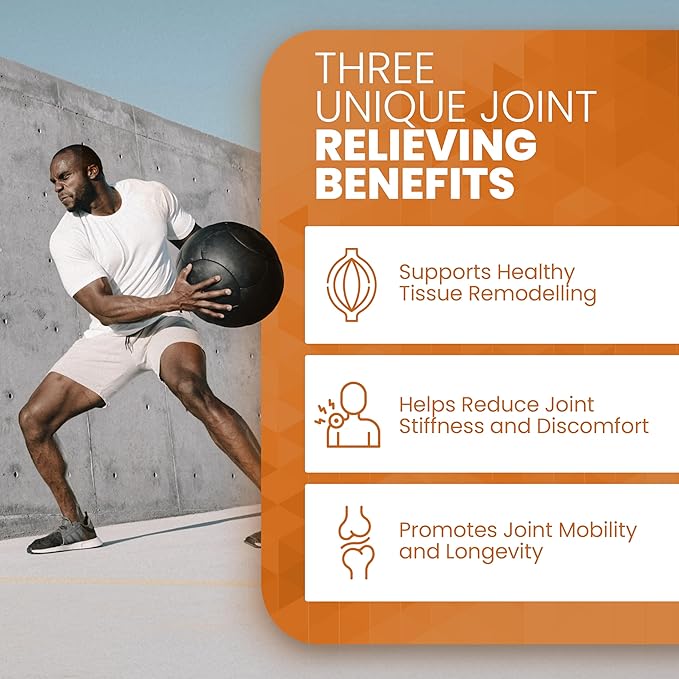 THREE UNIQUE JOINT RELIEVING BENEFITS

Supports Healthy Tissue Remodelling

Helps Reduce Joint Stiffness and Discomfort

Promotes Joint Mobility and Longevity